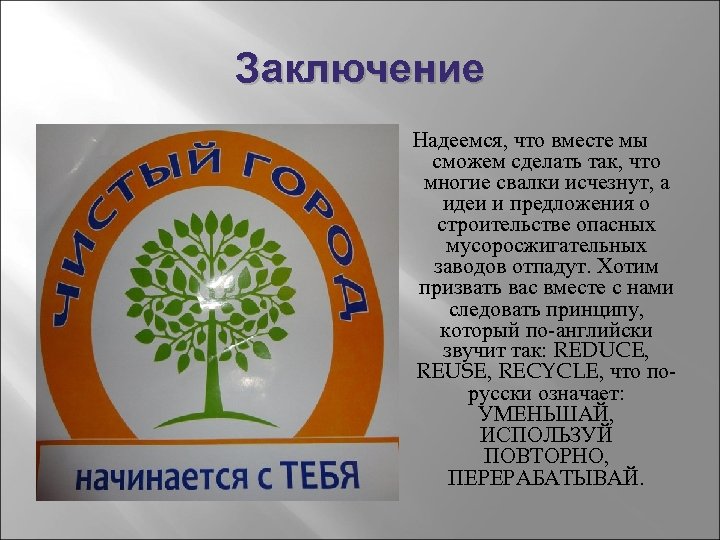 Заключение

ЧИСТЫЙ ГОРОД

начинается с ТЕБЯ

Надеемся, что вместе мы сможем сделать так, что многие свалки исчезнут, а идеи и предложения о строительстве опасных мусоросжигательных заводов отпадут. Хотим призвать вас вместе с нами следовать принципу, который по-английски звучит так: REDUCE, REUSE, RECYCLE, что по-русски означает: УМЕНЬШАЙ, ИСПОЛЬЗУЙ ПОВТОРНО, ПЕРЕРАБАТЫВАЙ.